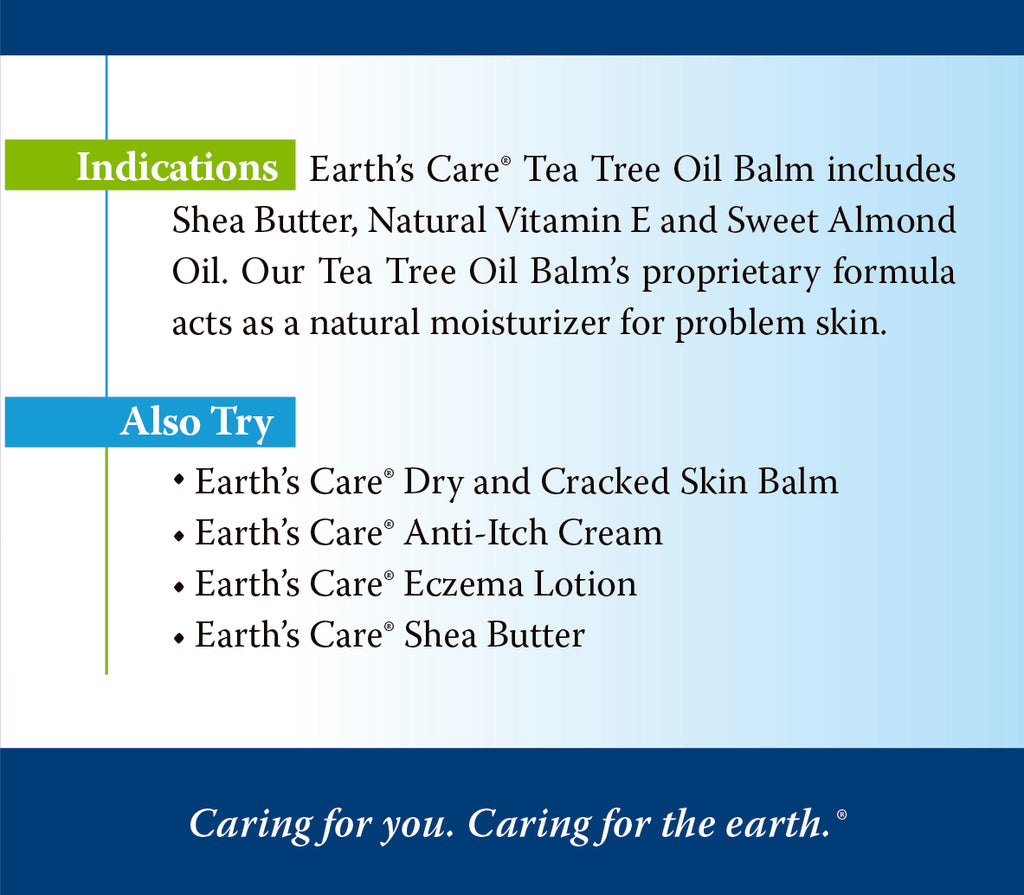 Indications Earth's Care® Tea Tree Oil Balm includes Shea Butter, Natural Vitamin E and Sweet Almond Oil. Our Tea Tree Oil Balm's proprietary formula acts as a natural moisturizer for problem skin.

Also Try

• Earth's Care® Dry and Cracked Skin Balm
• Earth's Care® Anti-Itch Cream
• Earth's Care® Eczema Lotion
• Earth's Care® Shea Butter

Caring for you. Caring for the earth.®